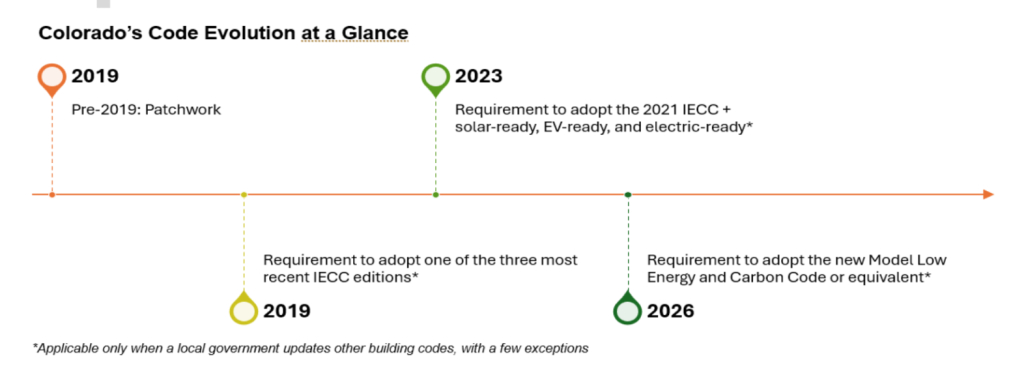 Colorado's Code Evolution at a Glance

2019

Pre-2019: Patchwork

2023

Requirement to adopt the 2021 IECC + solar-ready, EV-ready, and electric-ready*

Requirement to adopt one of the three most recent IECC editions*

2019

Requirement to adopt the new Model Low Energy and Carbon Code or equivalent*

2026

*Applicable only when a local government updates other building codes, with a few exceptions